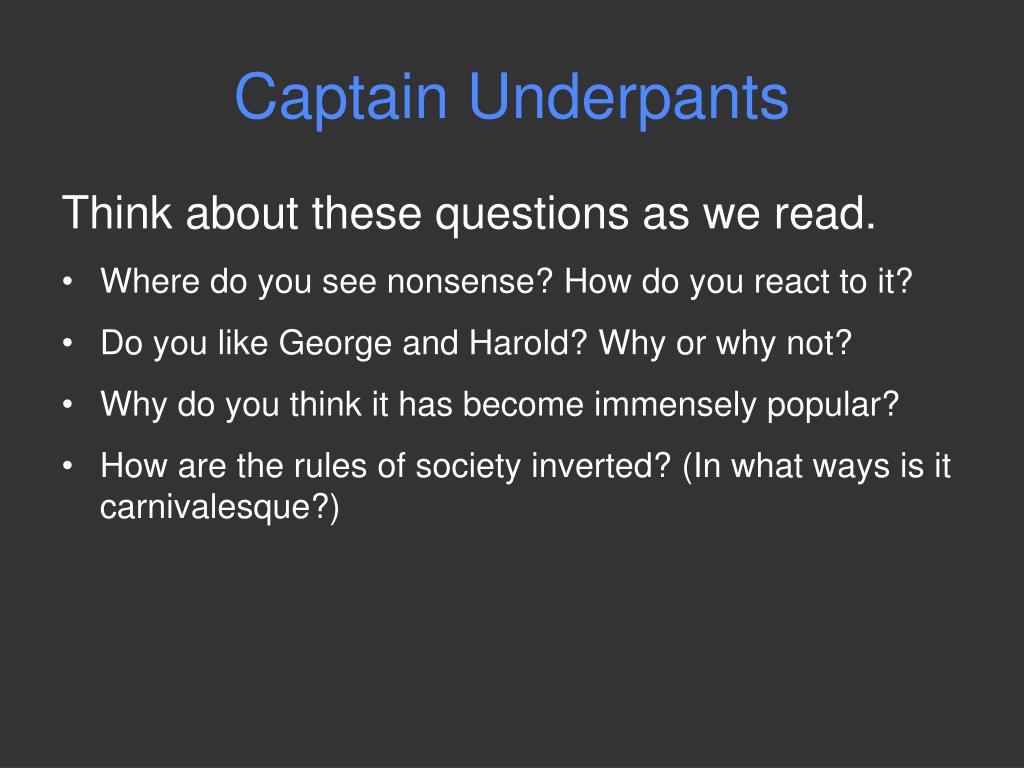 Captain Underpants

Think about these questions as we read.

• Where do you see nonsense? How do you react to it?
• Do you like George and Harold? Why or why not?
• Why do you think it has become immensely popular?
• How are the rules of society inverted? (In what ways is it carnivalesque?)